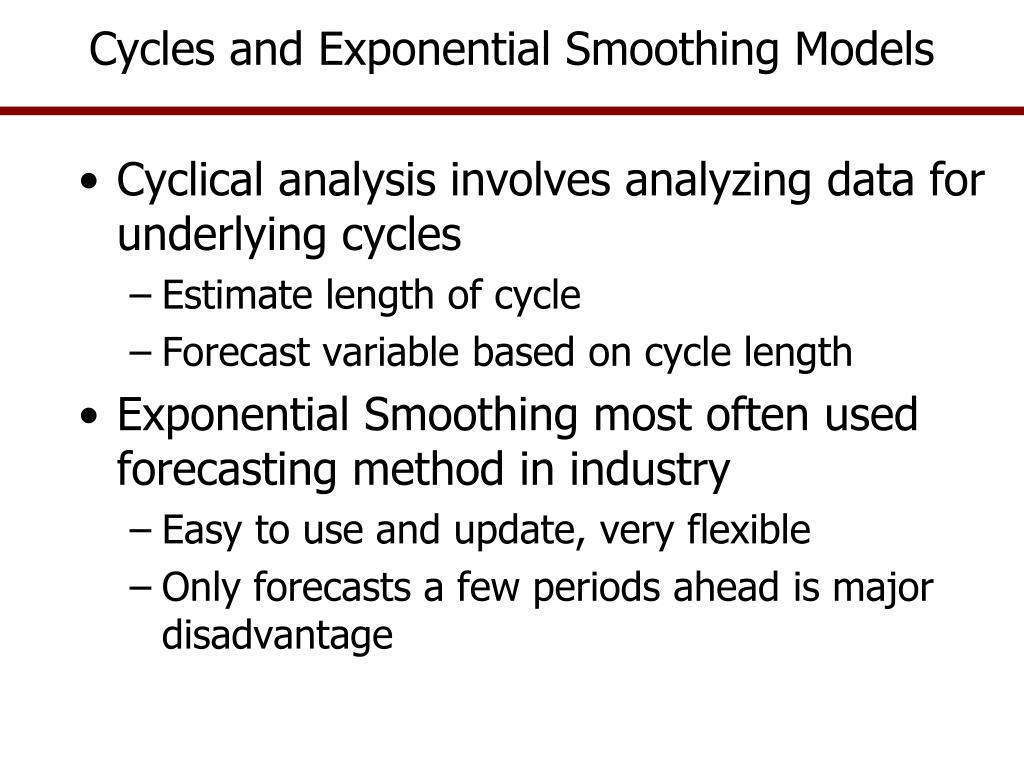 Cycles and Exponential Smoothing Models

• Cyclical analysis involves analyzing data for underlying cycles
– Estimate length of cycle
– Forecast variable based on cycle length
• Exponential Smoothing most often used forecasting method in industry
– Easy to use and update, very flexible
– Only forecasts a few periods ahead is major disadvantage